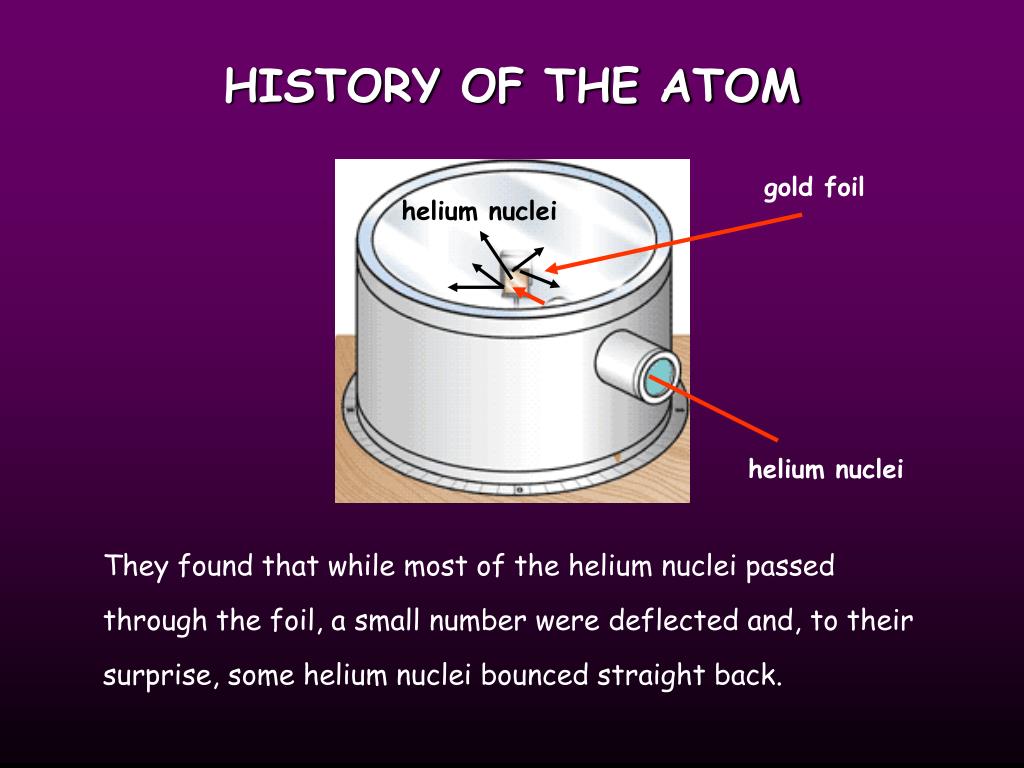 HISTORY OF THE ATOM

helium nuclei

gold foil

helium nuclei

They found that while most of the helium nuclei passed through the foil, a small number were deflected and, to their surprise, some helium nuclei bounced straight back.